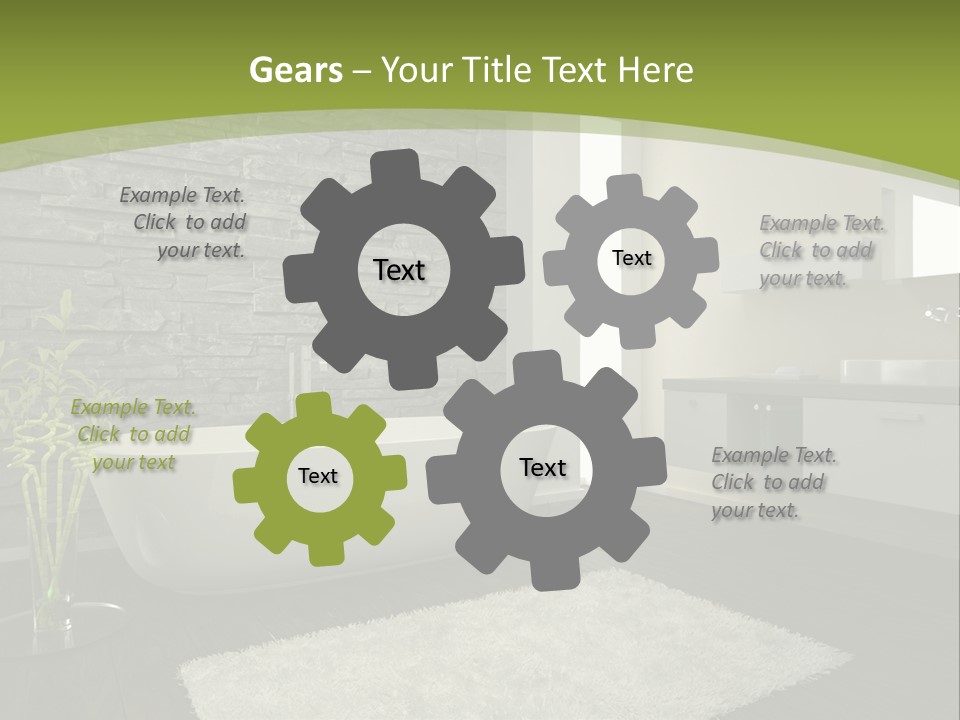 Gears – Your Title Text Here

Example Text. Click to add your text.

Text

Text

Example Text. Click to add your text.

Example Text. Click to add your text

Text

Text

Example Text. Click to add your text.